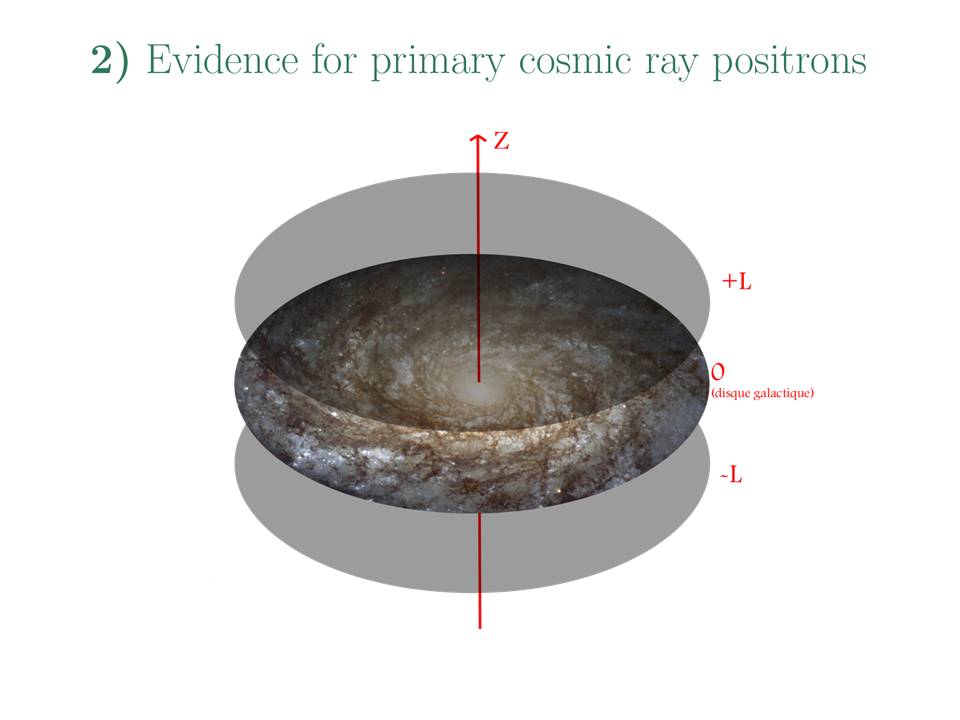 2) Evidence for primary cosmic ray positrons

Z

+L

0
(disque galactique)

-L